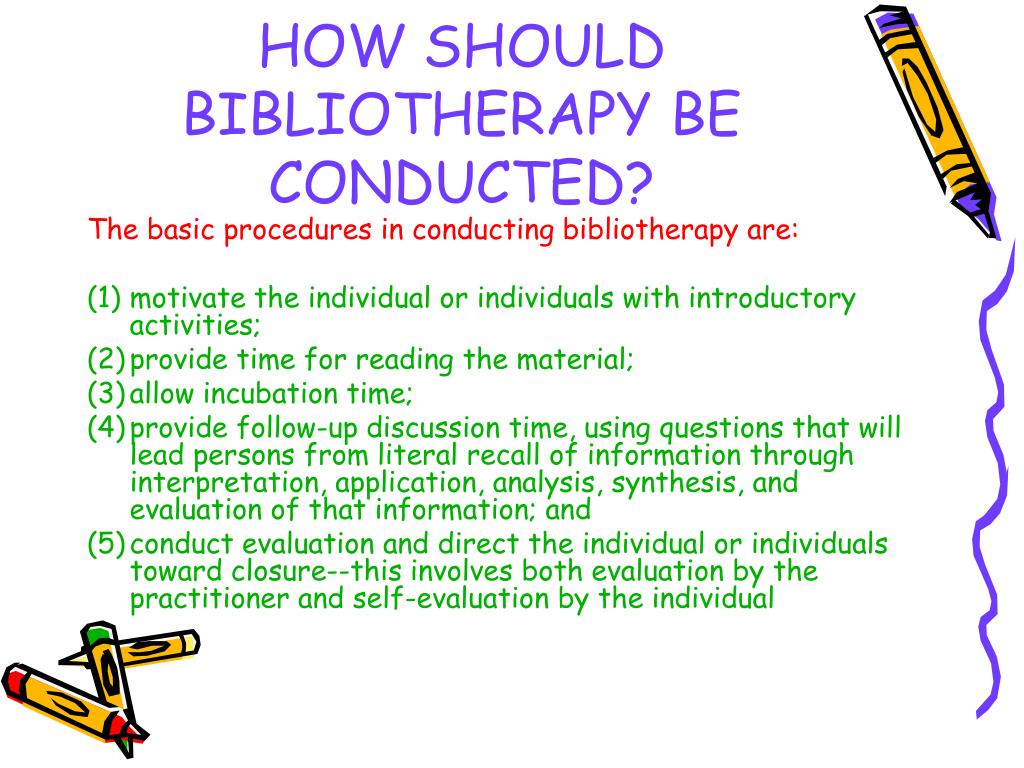 HOW SHOULD BIBLIOTHERAPY BE CONDUCTED?

The basic procedures in conducting bibliotherapy are:

(1) motivate the individual or individuals with introductory activities;
(2) provide time for reading the material;
(3) allow incubation time;
(4) provide follow-up discussion time, using questions that will lead persons from literal recall of information through interpretation, application, analysis, synthesis, and evaluation of that information; and
(5) conduct evaluation and direct the individual or individuals toward closure--this involves both evaluation by the practitioner and self-evaluation by the individual